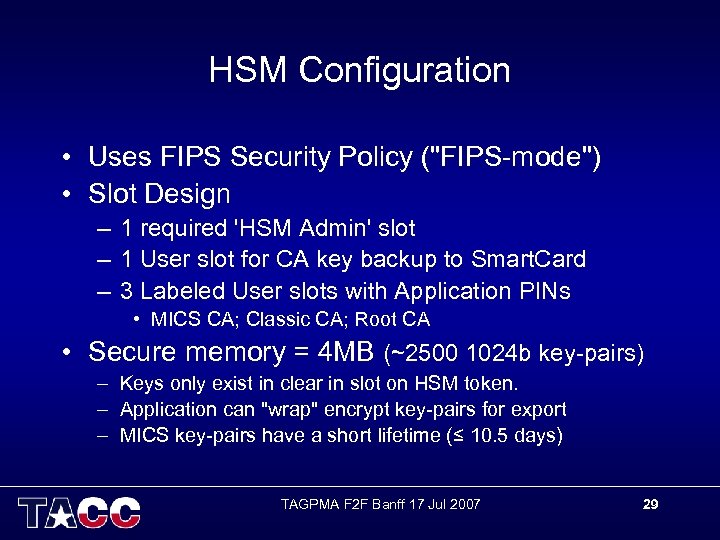 HSM Configuration

• Uses FIPS Security Policy ("FIPS-mode")
• Slot Design
– 1 required 'HSM Admin' slot
– 1 User slot for CA key backup to SmartCard
– 3 Labeled User slots with Application PINs
• MICS CA; Classic CA; Root CA
• Secure memory = 4MB (~2500 1024b key-pairs)
– Keys only exist in clear in slot on HSM token.
– Application can "wrap" encrypt key-pairs for export
– MICS key-pairs have a short lifetime (≤ 10.5 days)

TACC

TAGPMA F2F Banff 17 Jul 2007

29